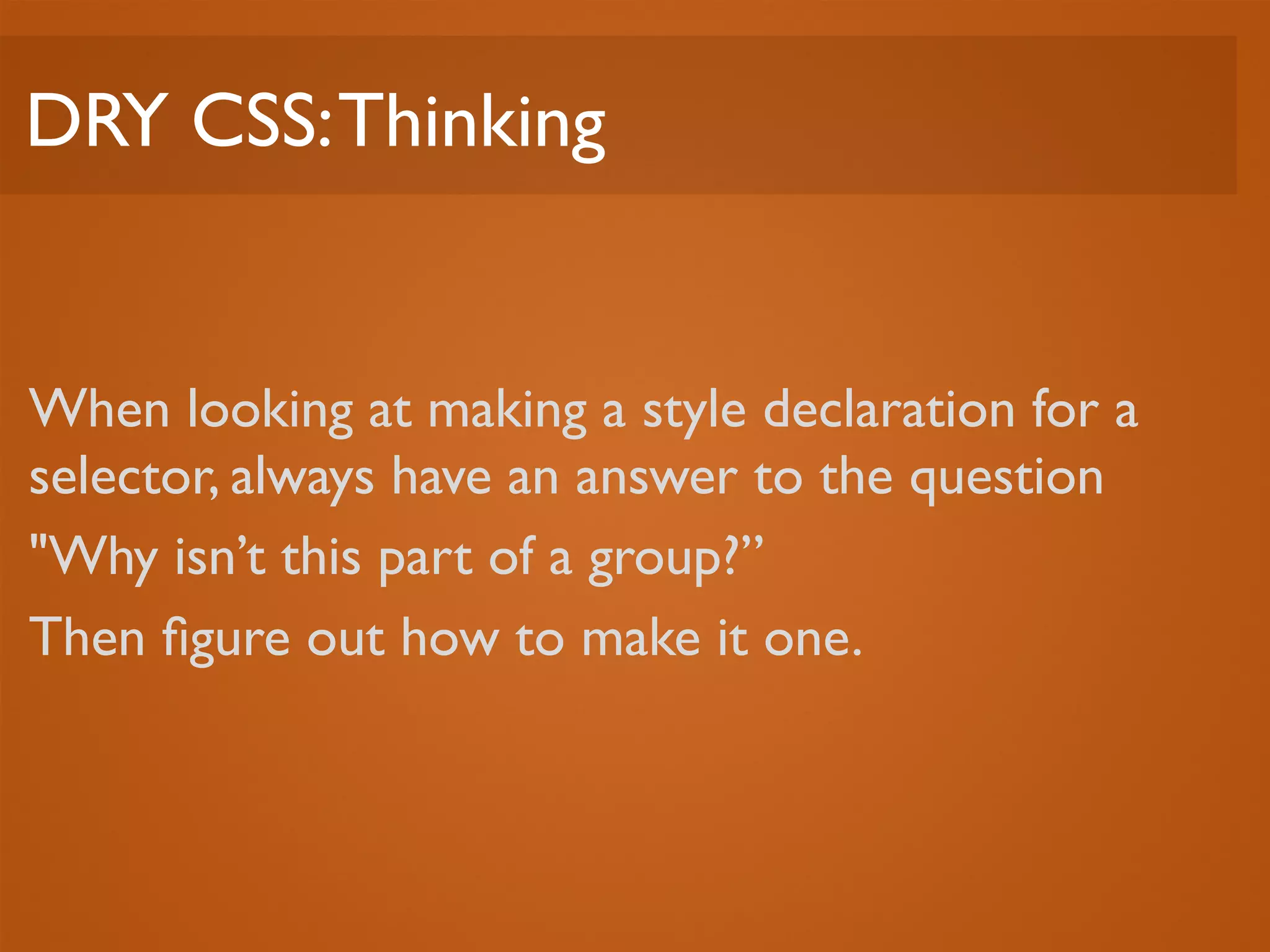 DRY CSS: Thinking

When looking at making a style declaration for a selector, always have an answer to the question "Why isn’t this part of a group?”

Then figure out how to make it one.